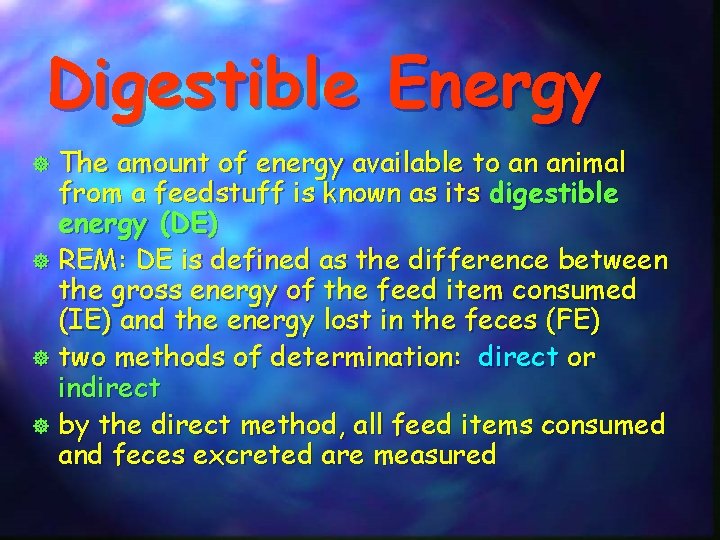 Digestible Energy

The amount of energy available to an animal from a feedstuff is known as its digestible energy (DE)

REM: DE is defined as the difference between the gross energy of the feed item consumed (IE) and the energy lost in the feces (FE)

two methods of determination: direct or indirect

by the direct method, all feed items consumed and feces excreted are measured